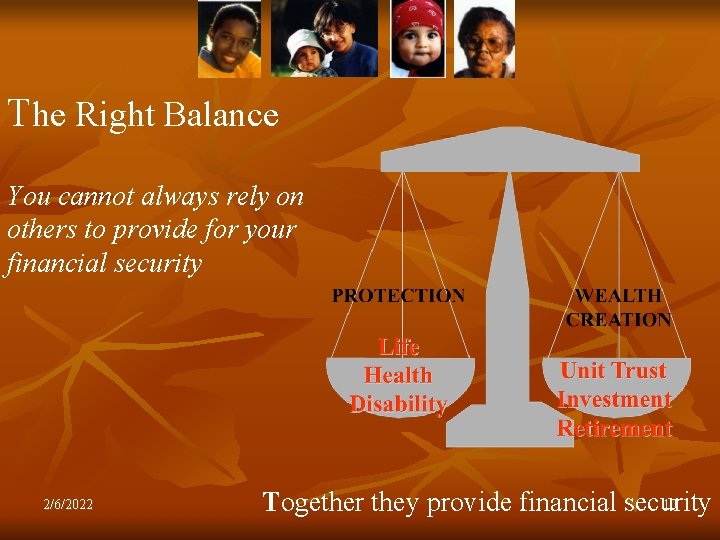 The Right Balance

You cannot always rely on others to provide for your financial security

PROTECTION

Life
Health
Disability

WEALTH CREATION

Unit Trust
Investment
Retirement

2/6/2022

Together they provide financial security